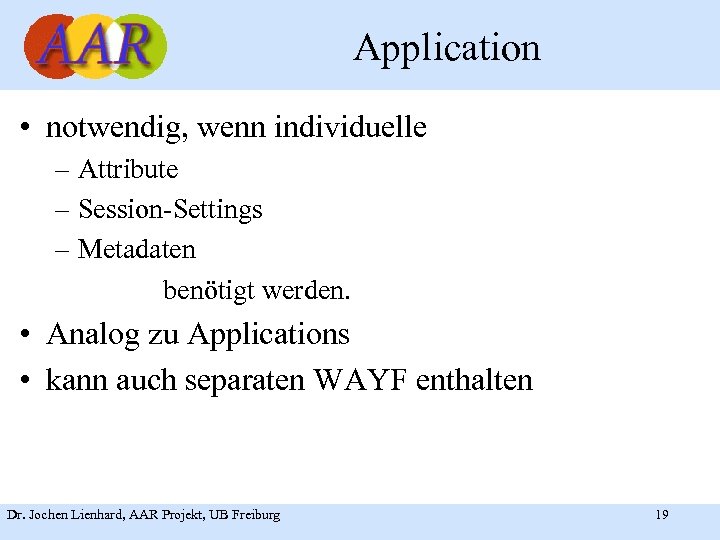 AAR

Application

• notwendig, wenn individuelle
– Attribute
– Session-Settings
– Metadaten
benötigt werden.
• Analog zu Applications
• kann auch separaten WAYF enthalten

Dr. Jochen Lienhard, AAR Projekt, UB Freiburg

19